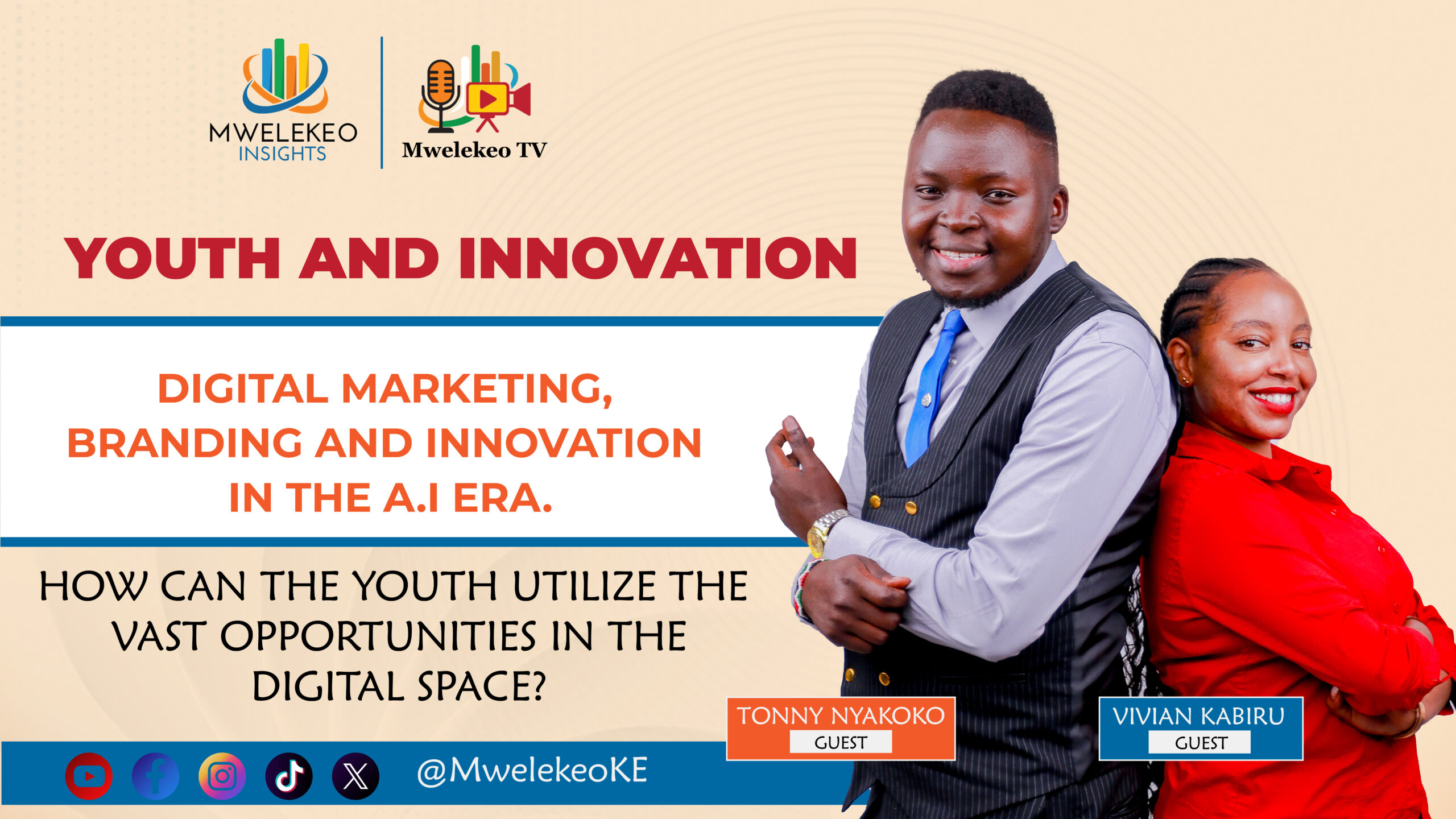 MWELEKEO INSIGHTS

Mwelekeo TV

YOUTH AND INNOVATION

DIGITAL MARKETING, BRANDING AND INNOVATION IN THE A.I ERA.

HOW CAN THE YOUTH UTILIZE THE VAST OPPORTUNITIES IN THE DIGITAL SPACE?

TONNY NYAKOKO
GUEST

VIVIAN KABIRU
GUEST

@MwelekeoKE